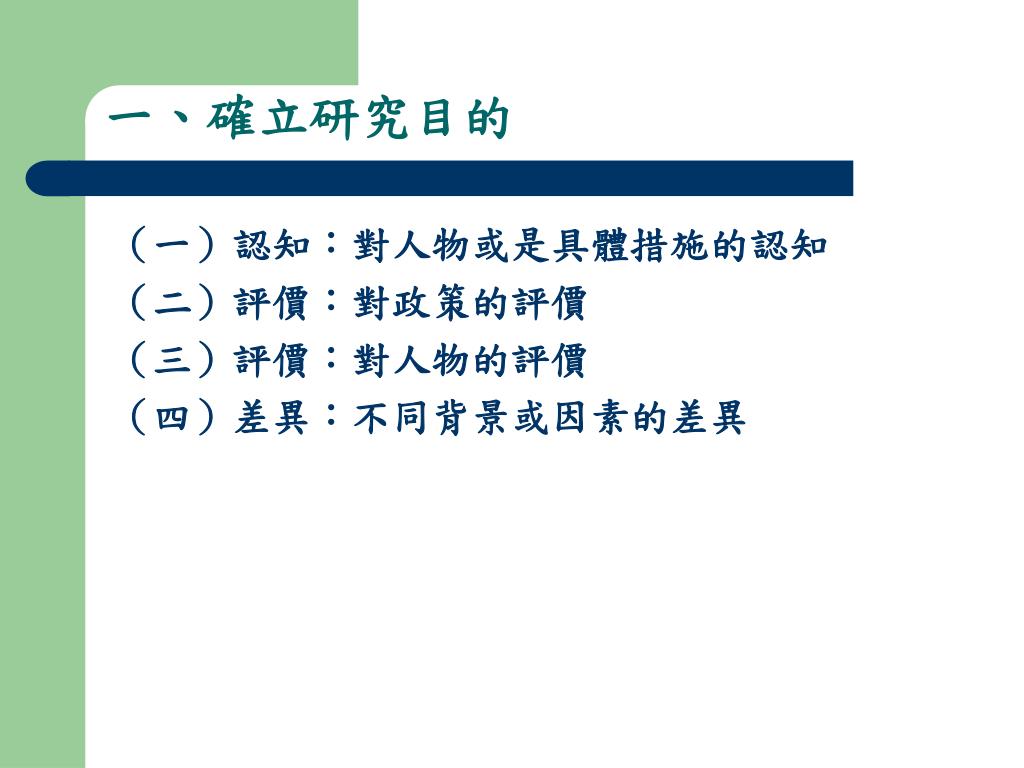 一、確立研究目的

（一）認知：對人物或是具體措施的認知
（二）評價：對政策的評價
（三）評價：對人物的評價
（四）差異：不同背景或因素的差異